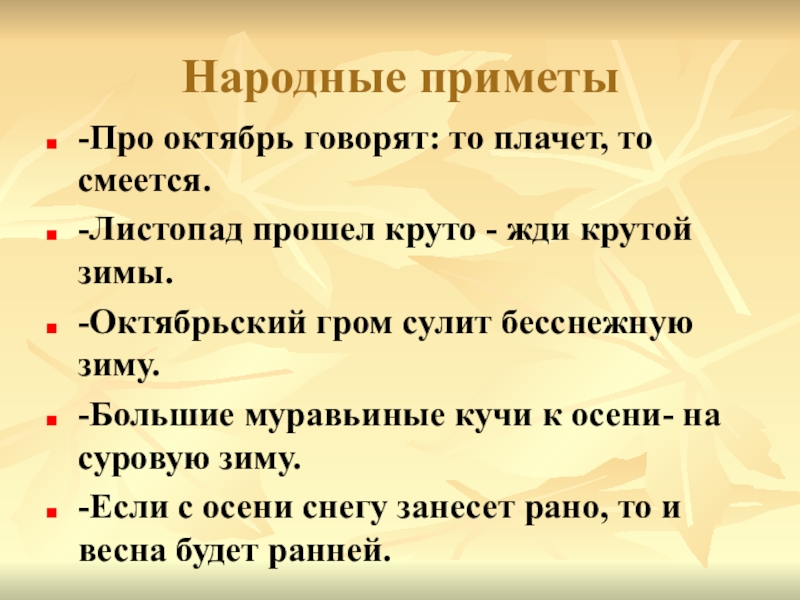 Народные приметы

- -Про октябрь говорят: то плачет, то смеется.
- -Листопад прошел круто - жди крутой зимы.
- -Октябрьский гром сулит бесснежную зиму.
- -Большие муравьиные кучи к осени- на суровую зиму.
- -Если с осени снегу занесет рано, то и весна будет ранней.